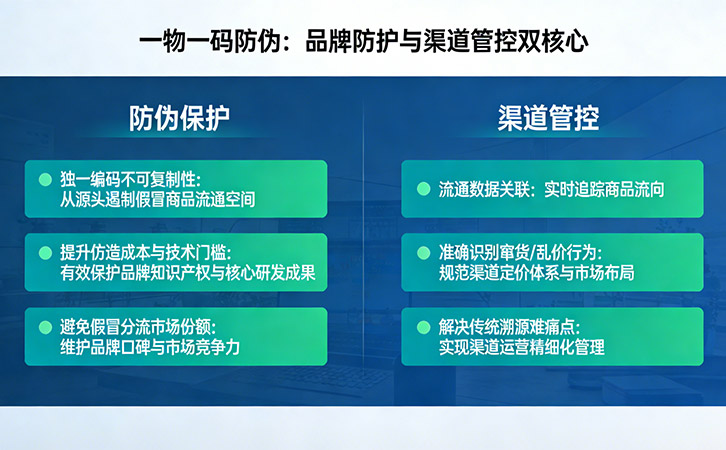 一物一码防伪：品牌防护与渠道管控双核心

防伪保护

独一编码不可复制性：
从源头遏制假冒商品流通空间

提升仿造成本与技术门槛：
有效保护品牌知识产权与核心研发成果

避免假冒分流市场份额：
维护品牌口碑与市场竞争力

渠道管控

流通数据关联：实时追踪商品流向

准确识别窜货/乱价行为：
规范渠道定价体系与市场布局

解决传统溯源难痛点：
实现渠道运营精细化管理